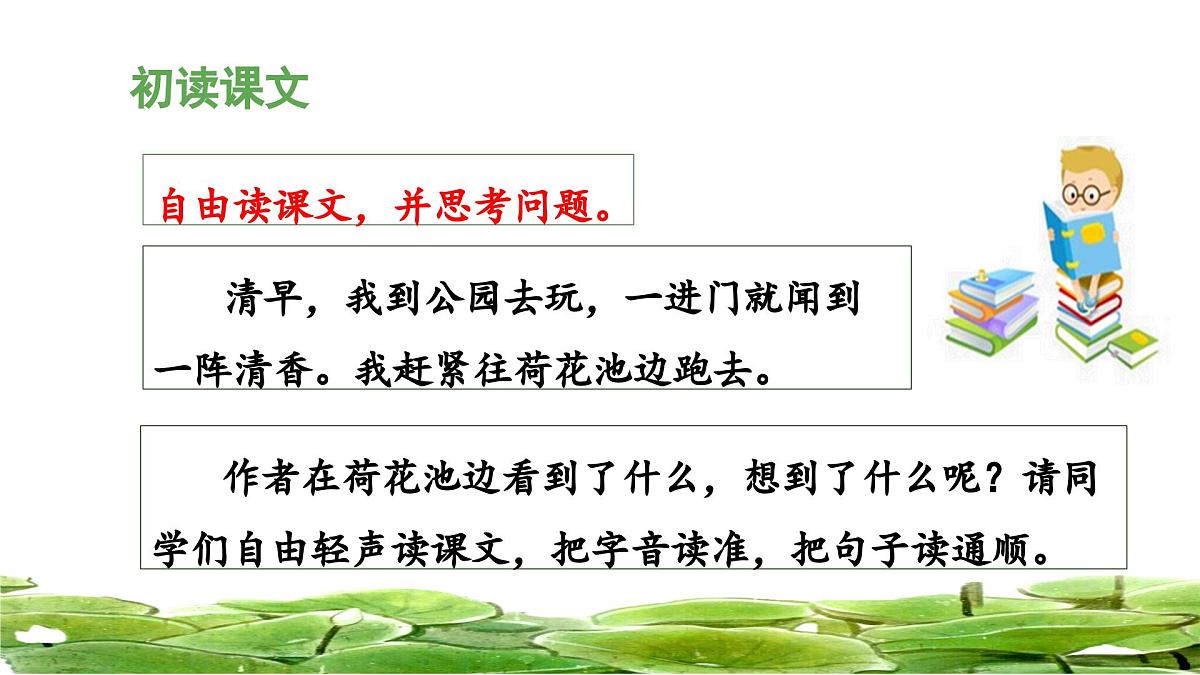 初读课文

自由读课文，并思考问题。

清早，我到公园去玩，一进门就闻到一阵清香。我赶紧往荷花池边跑去。

作者在荷花池边看到了什么，想到了什么呢？请同学们自由轻声读课文，把字音读准，把句子读通顺。